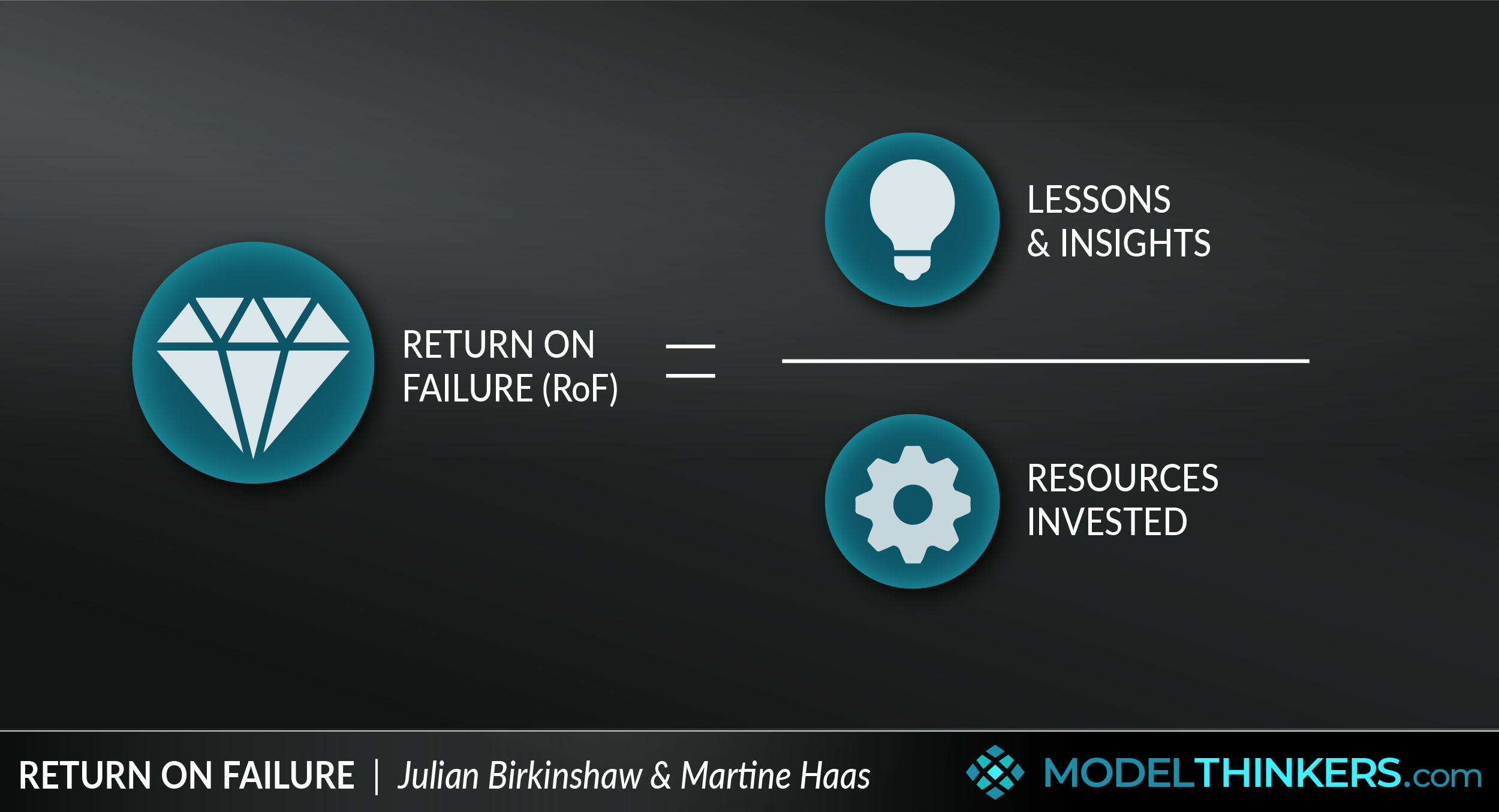 RETURN ON FAILURE (RoF) =

LESSONS & INSIGHTS

RESOURCES INVESTED

RETURN ON FAILURE | Julian Birkinshaw & Martine Haas

MODELTHINKERS.com